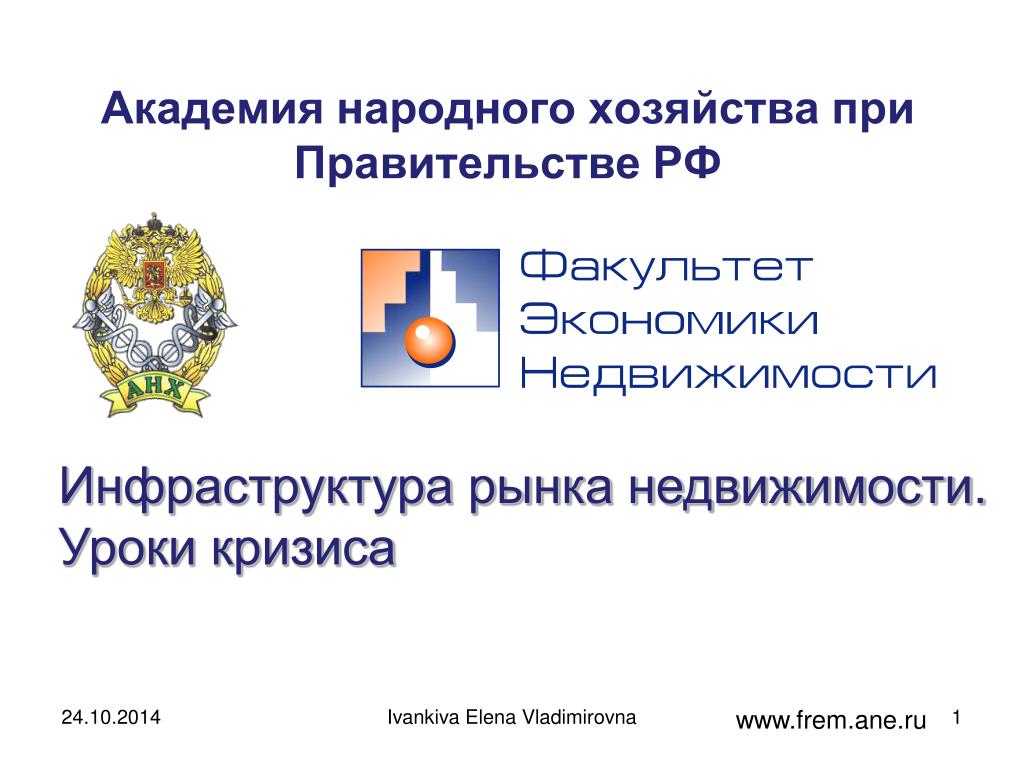 Академия народного хозяйства при Правительстве РФ

АНХ

Факультет
Экономики
Недвижимости

Инфраструктура рынка недвижимости. Уроки кризиса

24.10.2014

Ivankiva Elena Vladimirovna

www.frem.ane.ru

1